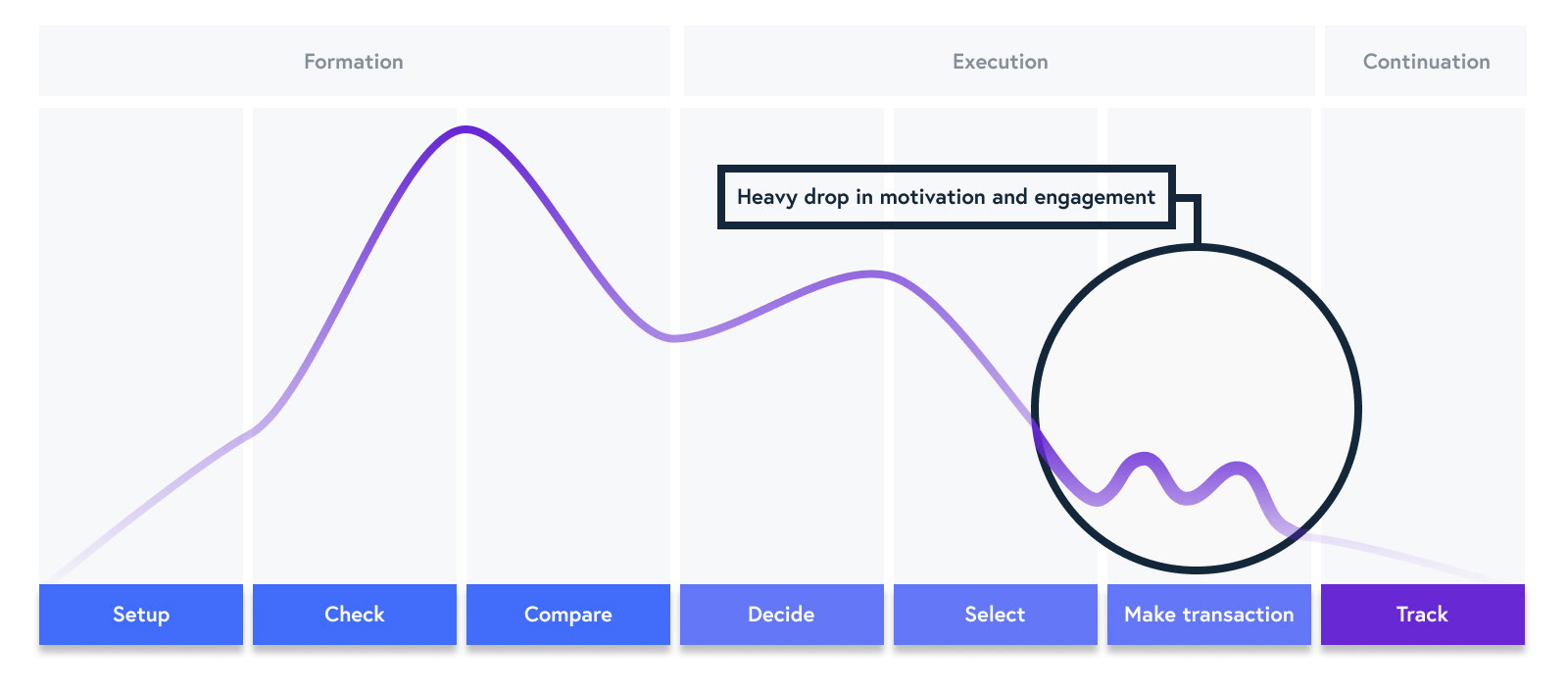 Formation

Execution

Continuation

Heavy drop in motivation and engagement

Setup

Check

Compare

Decide

Select

Make transaction

Track